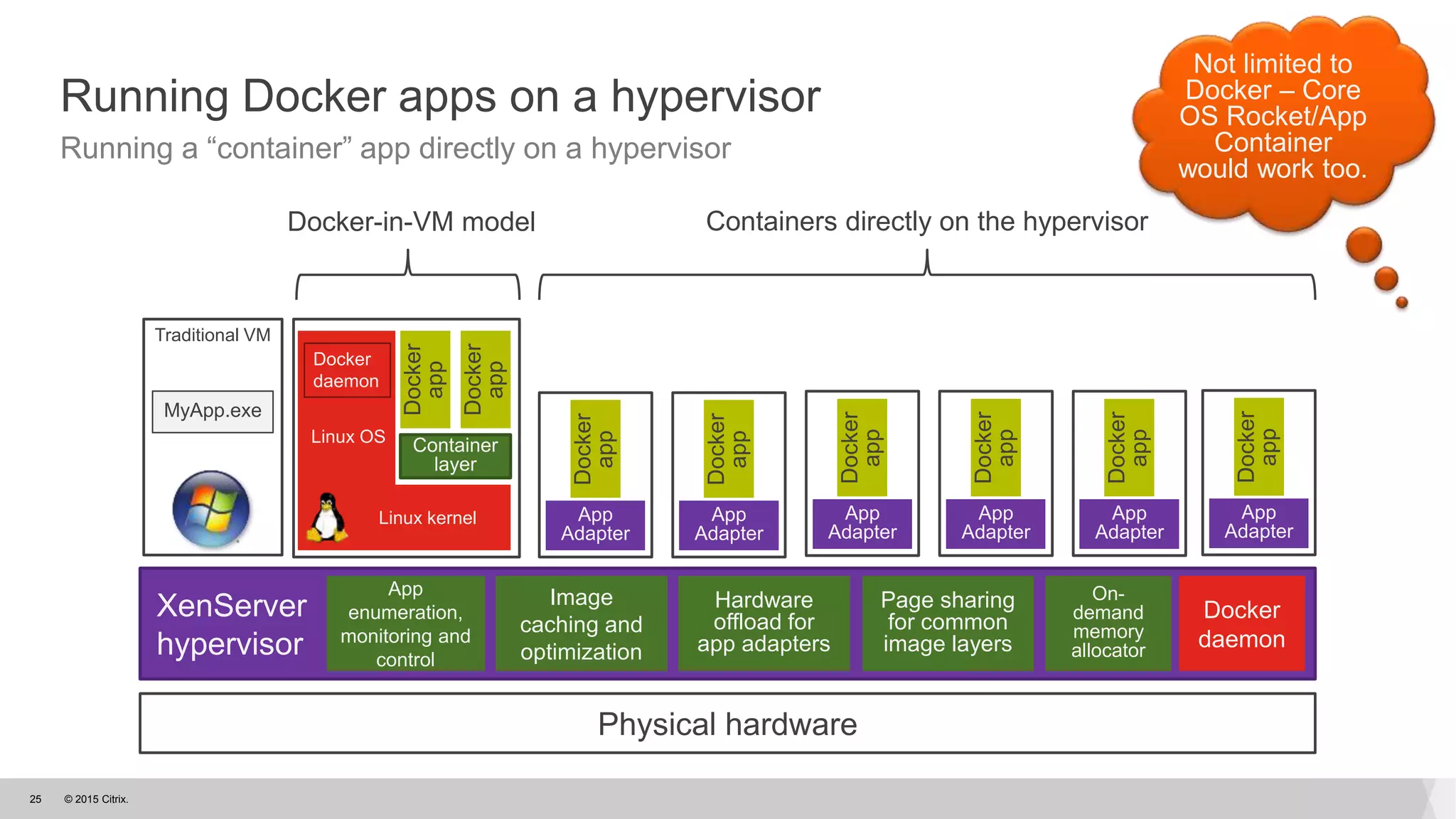 Running Docker apps on a hypervisor

Running a “container” app directly on a hypervisor

Not limited to Docker – Core OS Rocket/App Container would work too.

Docker-in-VM model

Containers directly on the hypervisor

Traditional VM

MyApp.exe

Docker daemon

Docker app

Docker app

Linux OS

Container layer

Linux kernel

Docker app

App Adapter

Docker app

App Adapter

Docker app

App Adapter

Docker app

App Adapter

Docker app

App Adapter

Docker app

App Adapter

XenServer hypervisor

App enumeration, monitoring and control

Image caching and optimization

Hardware offload for app adapters

Page sharing for common image layers

On-demand memory allocator

Docker daemon

Physical hardware

25 © 2015 Citrix.